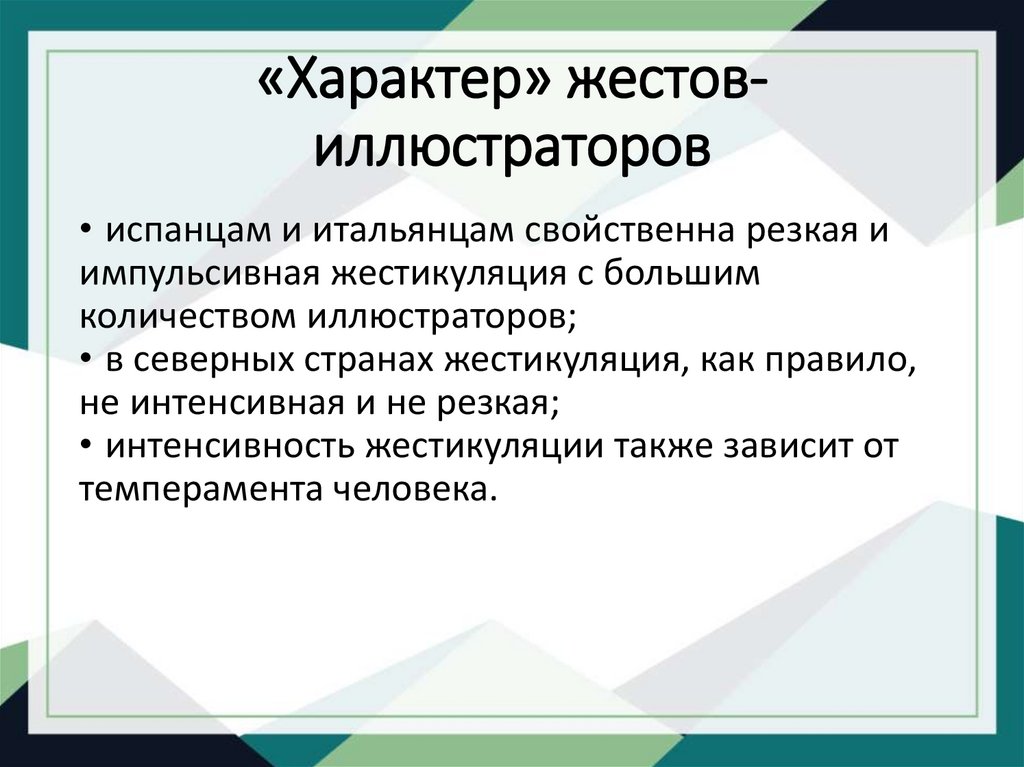 «Характер» жестов-иллюстраторов

• испанцам и итальянцам свойственна резкая и импульсивная жестикуляция с большим количеством иллюстраторов;
• в северных странах жестикуляция, как правило, не интенсивная и не резкая;
• интенсивность жестикуляции также зависит от темперамента человека.